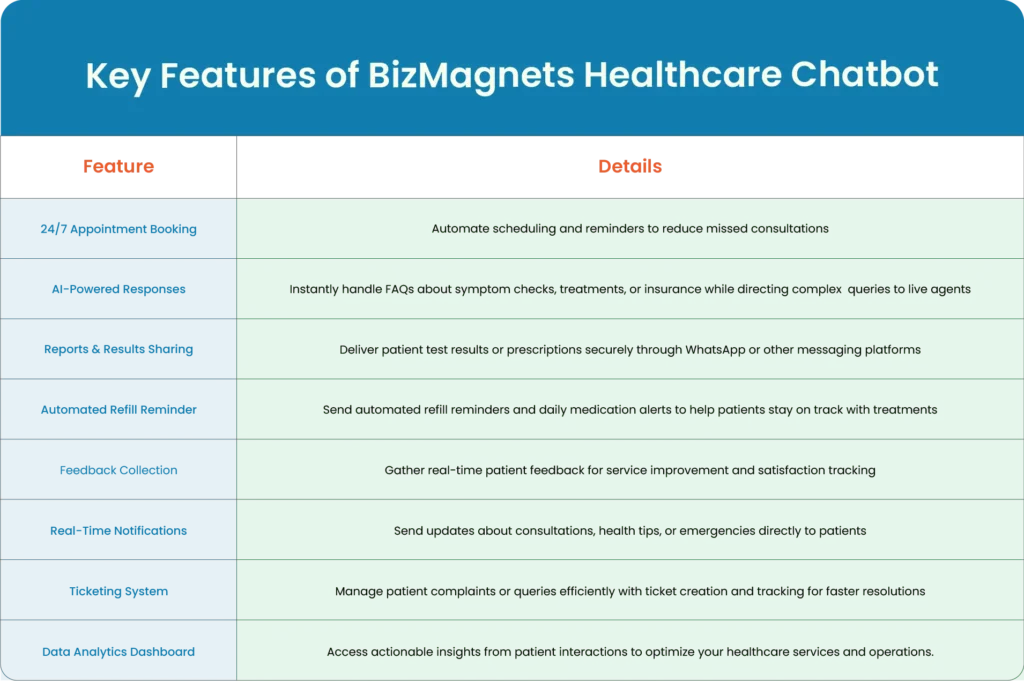 Key Features of BizMagnets Healthcare Chatbot

| Feature | Details |
|---|---|
| 24/7 Appointment Booking | Automate scheduling and reminders to reduce missed consultations |
| AI-Powered Responses | Instantly handle FAQs about symptom checks, treatments, or insurance while directing complex queries to live agents |
| Reports & Results Sharing | Deliver patient test results or prescriptions securely through WhatsApp or other messaging platforms |
| Automated Refill Reminder | Send automated refill reminders and daily medication alerts to help patients stay on track with treatments |
| Feedback Collection | Gather real-time patient feedback for service improvement and satisfaction tracking |
| Real-Time Notifications | Send updates about consultations, health tips, or emergencies directly to patients |
| Ticketing System | Manage patient complaints or queries efficiently with ticket creation and tracking for faster resolutions |
| Data Analytics Dashboard | Access actionable insights from patient interactions to optimize your healthcare services and operations. |